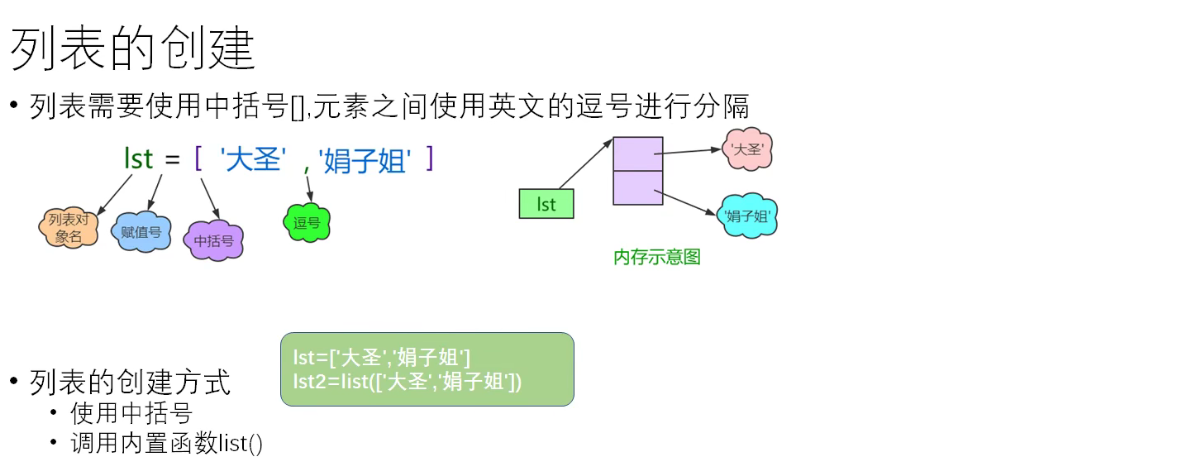 列表的创建

• 列表需要使用中括号[],元素之间使用英文的逗号进行分隔

lst = [ '大圣' , '娟子姐' ]

列表对象名

赋值号

中括号

逗号

lst

'大圣'

'娟子姐'

内存示意图

• 列表的创建方式
  • 使用中括号
  • 调用内置函数list()

lst=['大圣','娟子姐']
lst2=list(['大圣','娟子姐'])